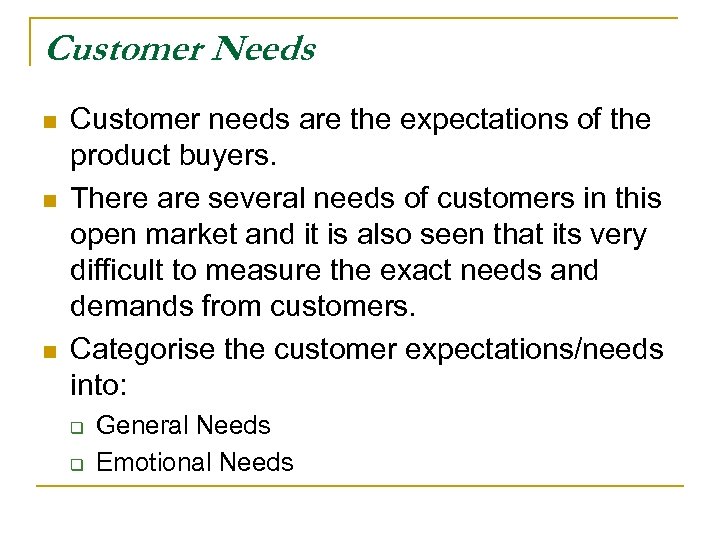 Customer Needs

- Customer needs are the expectations of the product buyers.
- There are several needs of customers in this open market and it is also seen that its very difficult to measure the exact needs and demands from customers.
- Categorise the customer expectations/needs into:
  - General Needs
  - Emotional Needs